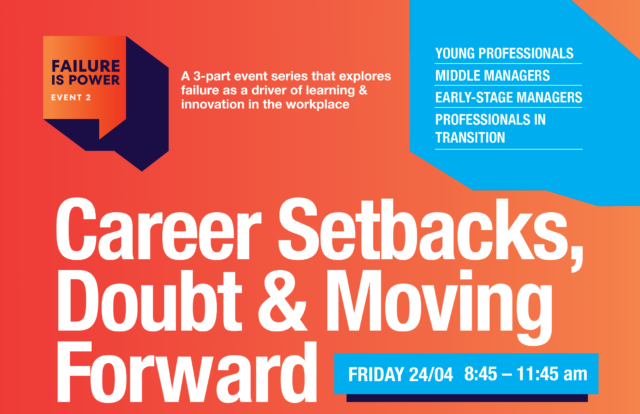 FAILURE IS POWER
EVENT 2

A 3-part event series that explores failure as a driver of learning & innovation in the workplace

YOUNG PROFESSIONALS
MIDDLE MANAGERS
EARLY-STAGE MANAGERS
PROFESSIONALS IN TRANSITION

Career Setbacks, Doubt & Moving Forward

FRIDAY 24/04 8:45 – 11:45 am